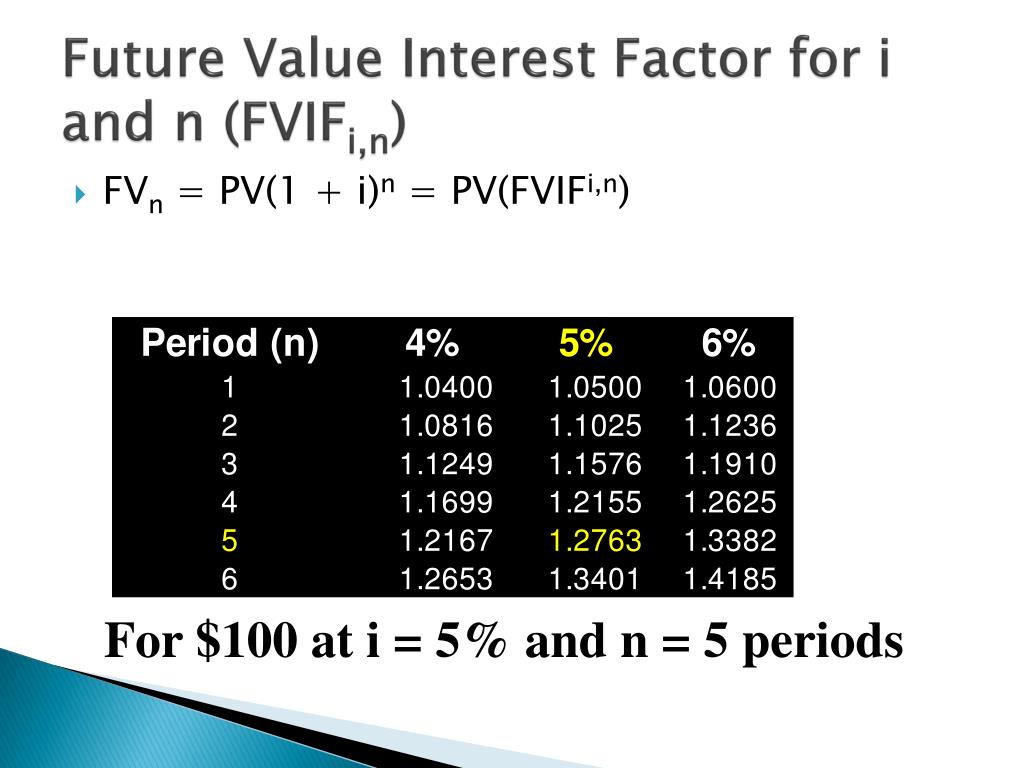 Future Value Interest Factor for i and n ($FVIF_{i,n}$)

$FV_n = PV(1 + i)^n = PV(FVIF^{i,n})$

| Period (n) | 4% | 5% | 6% |
|---|---|---|---|
| 1 | 1.0400 | 1.0500 | 1.0600 |
| 2 | 1.0816 | 1.1025 | 1.1236 |
| 3 | 1.1249 | 1.1576 | 1.1910 |
| 4 | 1.1699 | 1.2155 | 1.2625 |
| 5 | 1.2167 | 1.2763 | 1.3382 |
| 6 | 1.2653 | 1.3401 | 1.4185 |

For \$100 at i = 5% and n = 5 periods